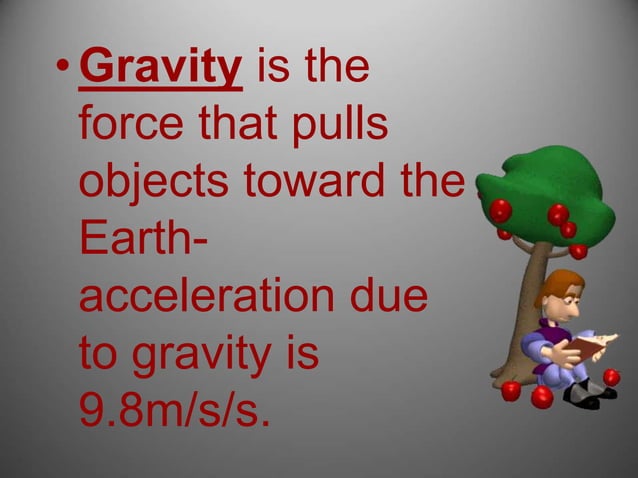 • Gravity is the force that pulls objects toward the Earth- acceleration due to gravity is 9.8m/s/s.